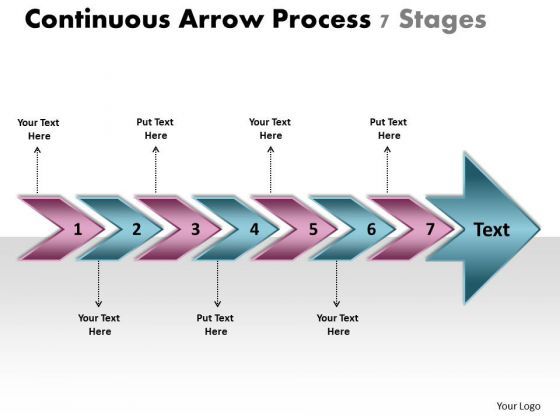 Continuous Arrow Process 7 Stages

Your Text Here

Put Text Here

Your Text Here

Put Text Here

1 2 3 4 5 6 7 Text

Your Text Here

Put Text Here

Your Text Here

Your Logo